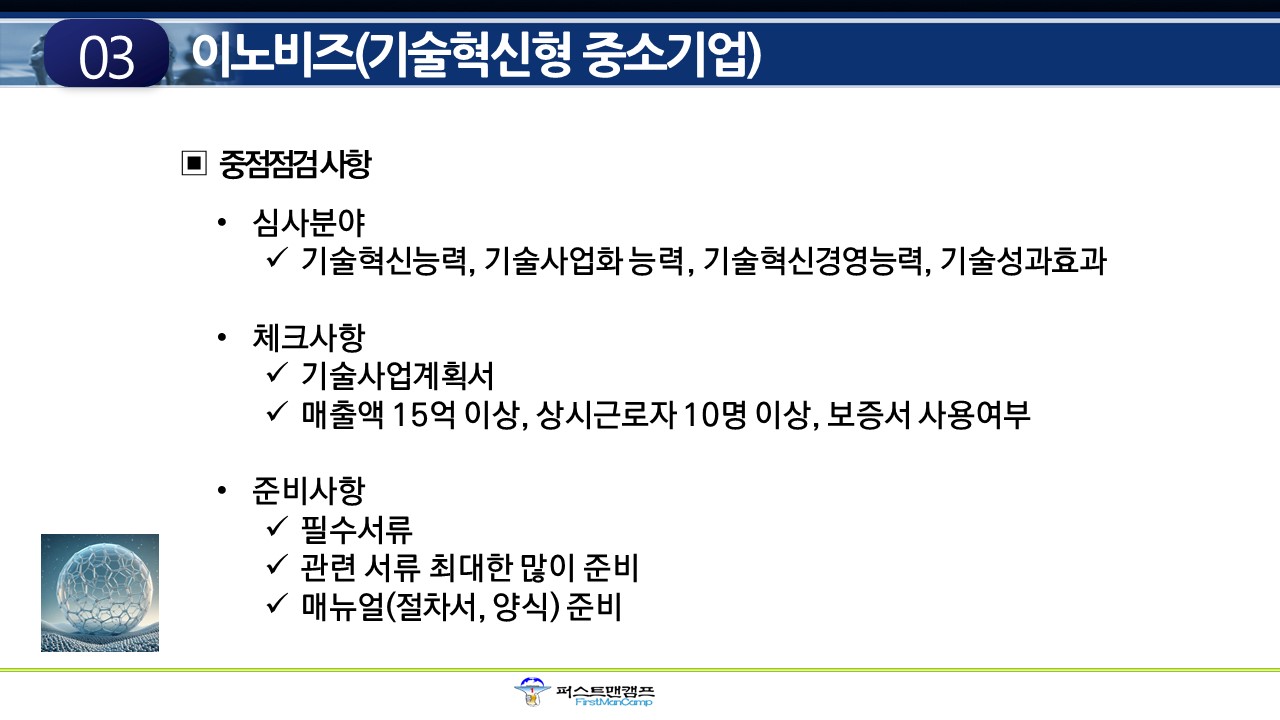 03 이노비즈(기술혁신형 중소기업)

▣ 중점점검사항

• 심사분야
✓ 기술혁신능력, 기술사업화 능력, 기술혁신경영능력, 기술성과효과

• 체크사항
✓ 기술사업계획서
✓ 매출액 15억 이상, 상시근로자 10명 이상, 보증서 사용여부

• 준비사항
✓ 필수서류
✓ 관련 서류 최대한 많이 준비
✓ 매뉴얼(절차서, 양식) 준비

퍼스트맨캠프
FirstManCamp